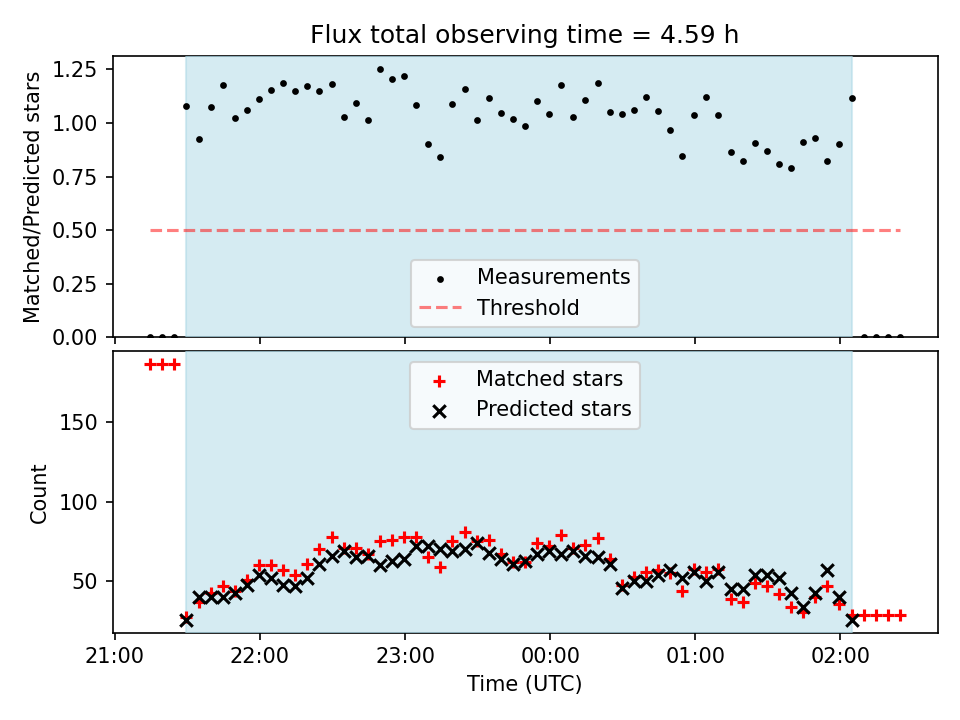 Flux total observing time = 4.59 h

Matched/Predicted stars

1.25
1.00
0.75
0.50
0.25
0.00

Measurements
Threshold

Count

150
100
50

Matched stars
Predicted stars

21:00
22:00
23:00
00:00
01:00
02:00

Time (UTC)